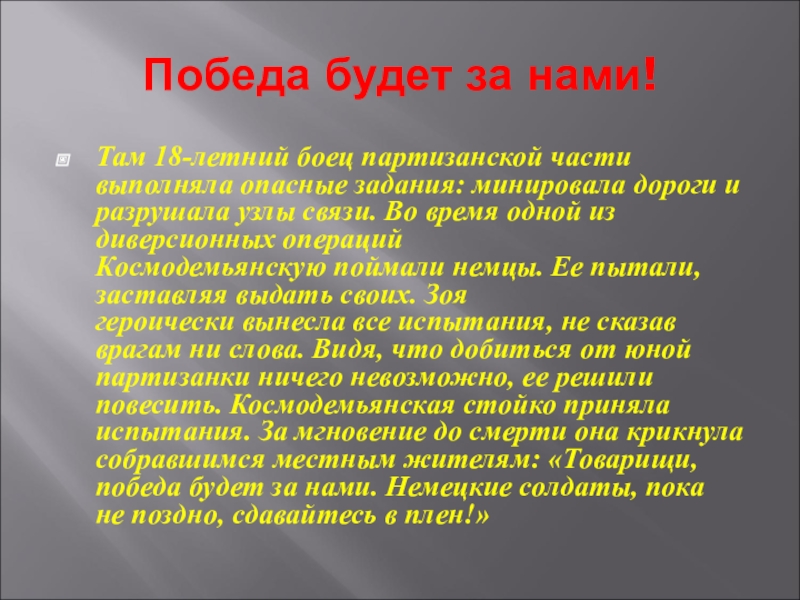 Победа будет за нами!

Там 18-летний боец партизанской части выполняла опасные задания: минировала дороги и разрушала узлы связи. Во время одной из диверсионных операций Космодемьянскую поймали немцы. Ее пытали, заставляя выдать своих. Зоя героически вынесла все испытания, не сказав врагам ни слова. Видя, что добиться от юной партизанки ничего невозможно, ее решили повесить. Космодемьянская стойко приняла испытания. За мгновение до смерти она крикнула собравшимся местным жителям: «Товарищи, победа будет за нами. Немецкие солдаты, пока не поздно, сдавайтесь в плен!»